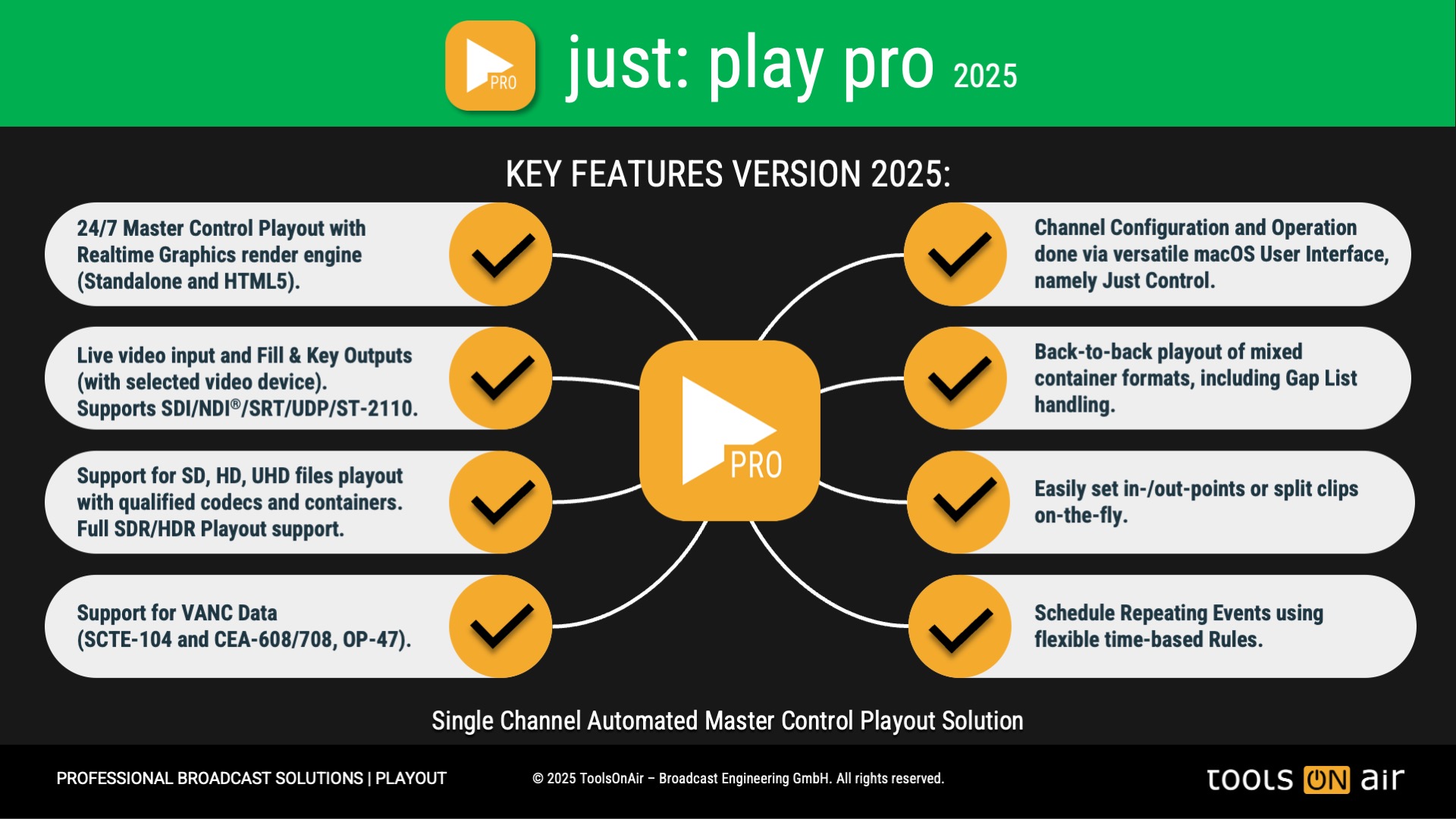 PRO

just: play pro 2025

KEY FEATURES VERSION 2025:

24/7 Master Control Playout with Realtime Graphics render engine (Standalone and HTML5).

Live video input and Fill & Key Outputs (with selected video device). Supports SDI/NDI®/SRT/UDP/ST-2110.

Support for SD, HD, UHD files playout with qualified codecs and containers. Full SDR/HDR Playout support.

Support for VANC Data (SCTE-104 and CEA-608/708, OP-47).

PRO

Channel Configuration and Operation done via versatile macOS User Interface, namely Just Control.

Back-to-back playout of mixed container formats, including Gap List handling.

Easily set in-/out-points or split clips on-the-fly.

Schedule Repeating Events using flexible time-based Rules.

Single Channel Automated Master Control Playout Solution

PROFESSIONAL BROADCAST SOLUTIONS | PLAYOUT

© 2025 ToolsOnAir – Broadcast Engineering GmbH. All rights reserved.

tools ON air